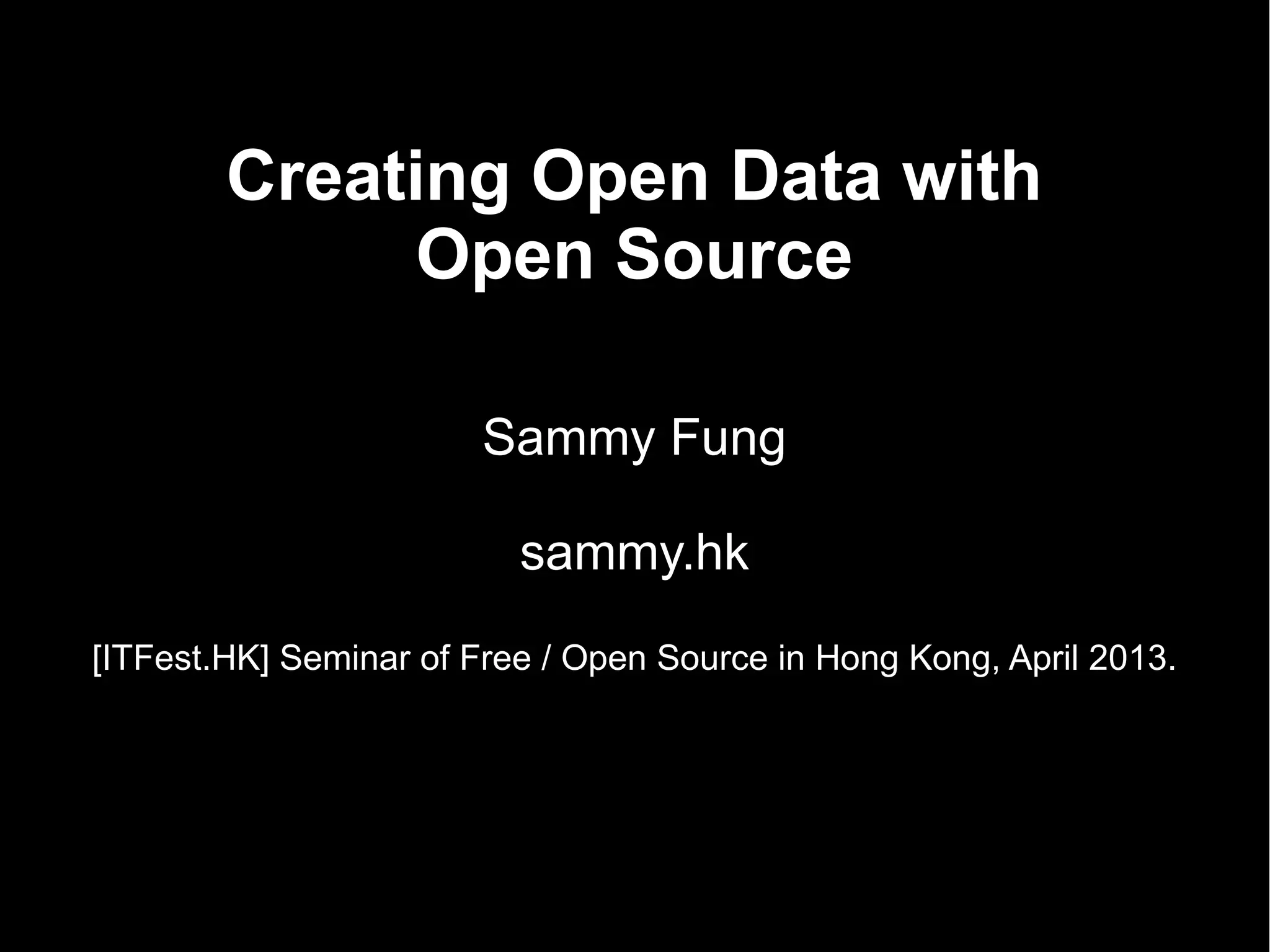 Creating Open Data with Open Source

Sammy Fung

sammy.hk

[ITFest.HK] Seminar of Free / Open Source in Hong Kong, April 2013.